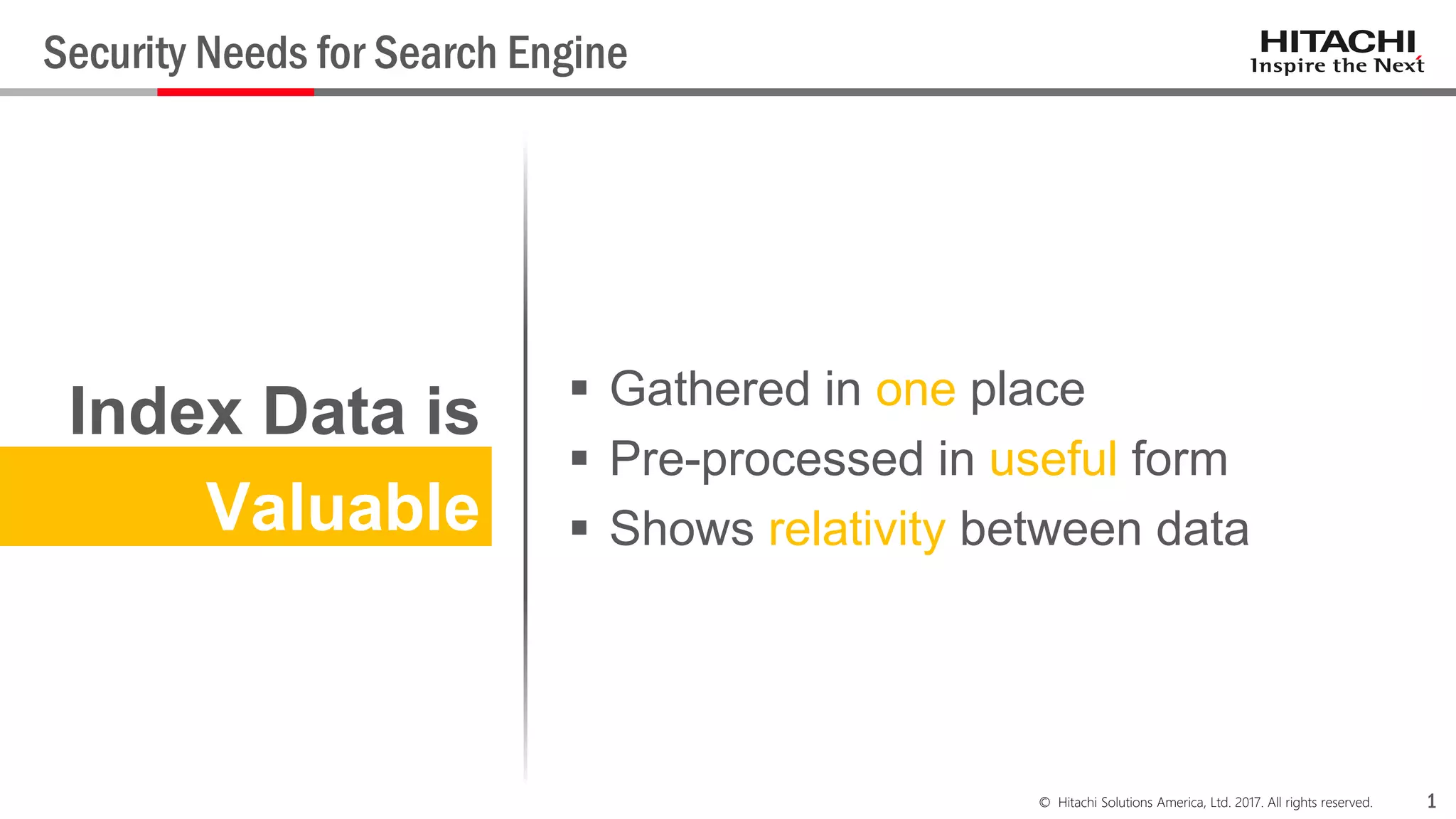 Security Needs for Search Engine

HITACHI
Inspire the Next

Index Data is
Valuable

▪ Gathered in one place
▪ Pre-processed in useful form
▪ Shows relativity between data

© Hitachi Solutions America, Ltd. 2017. All rights reserved.

1